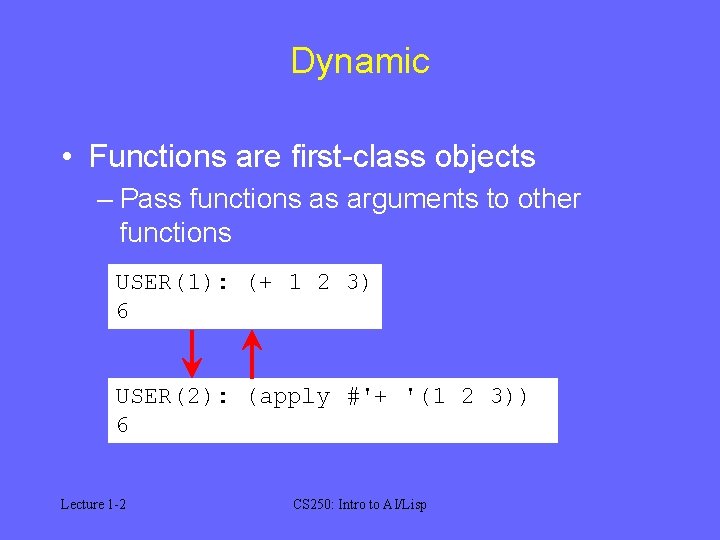 Dynamic

• Functions are first-class objects
– Pass functions as arguments to other functions

USER(1): (+ 1 2 3)
6

USER(2): (apply #'+ '(1 2 3))
6

Lecture 1-2

CS250: Intro to AI/Lisp